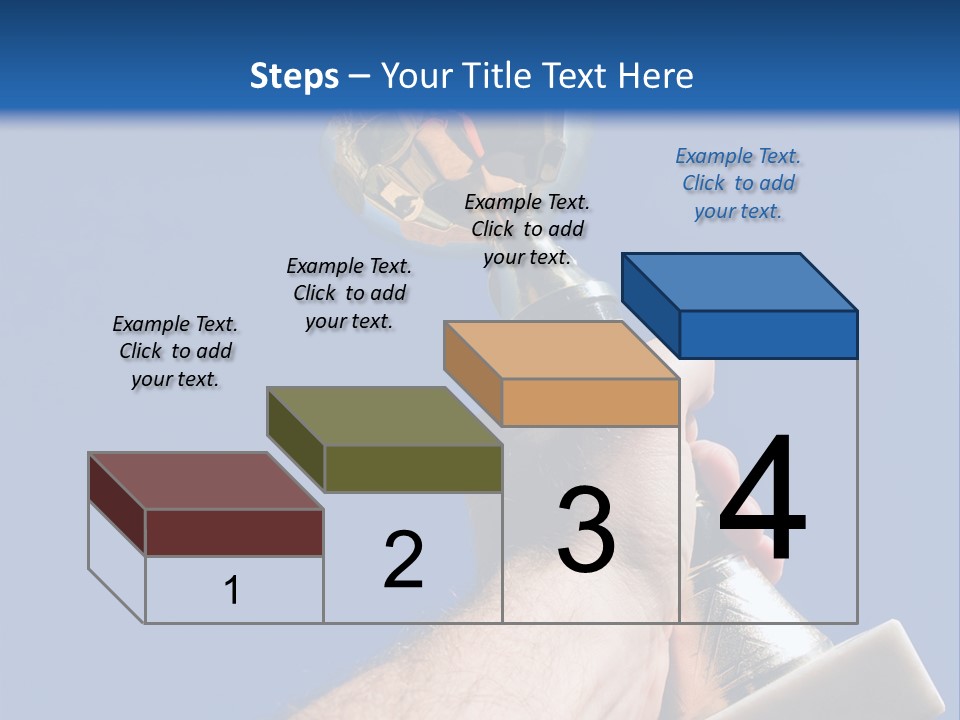 Steps – Your Title Text Here

Example Text. Click to add your text.

Example Text. Click to add your text.

Example Text. Click to add your text.

Example Text. Click to add your text.

1

2

3

4